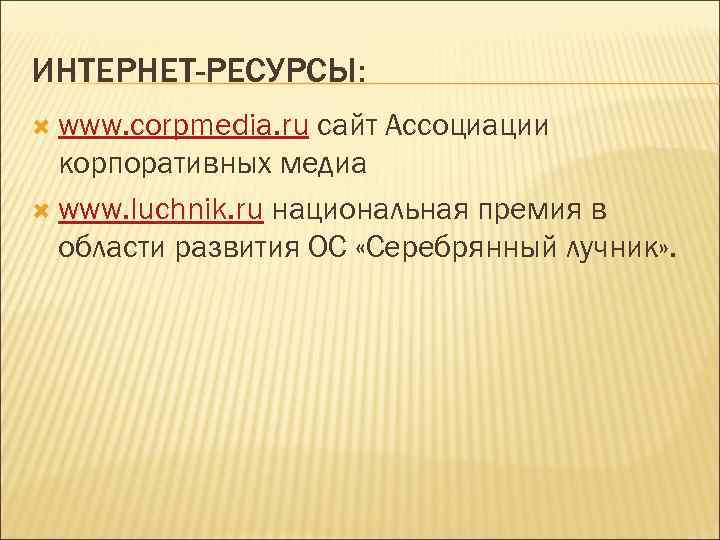 ИНТЕРНЕТ-РЕСУРСЫ:

www.corpmedia.ru сайт Ассоциации корпоративных медиа

www.luchnik.ru национальная премия в области развития ОС «Серебрянный лучник».